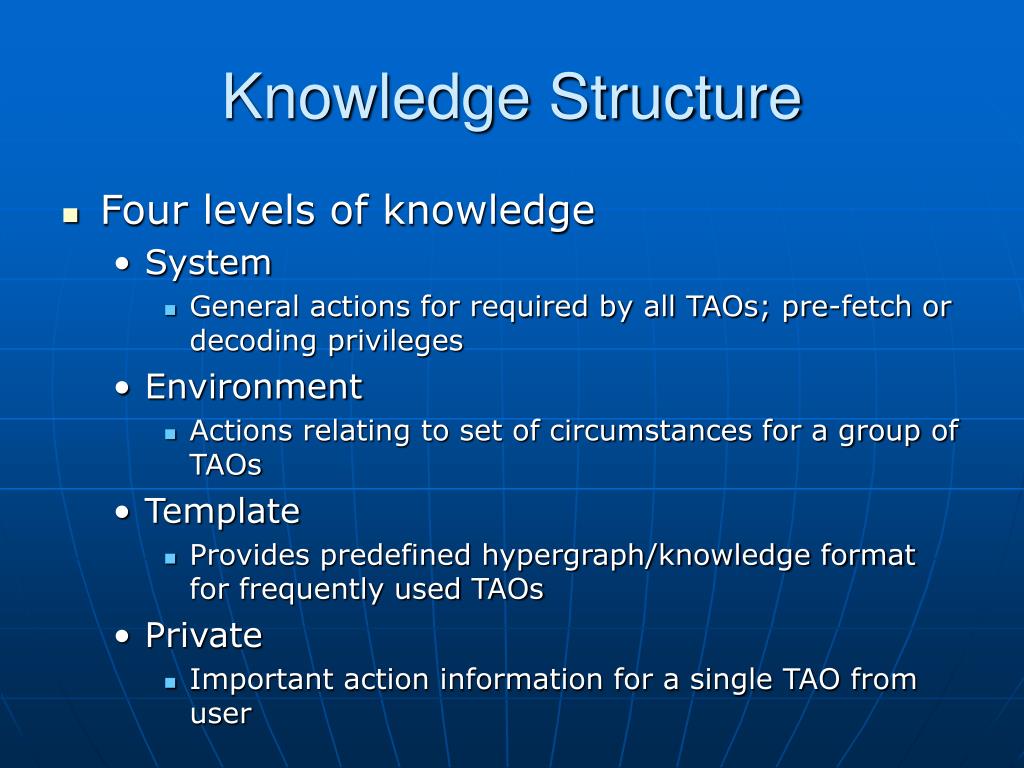 Knowledge Structure

- Four levels of knowledge
  - System
    - General actions for required by all TAOs; pre-fetch or decoding privileges
  - Environment
    - Actions relating to set of circumstances for a group of TAOs
  - Template
    - Provides predefined hypergraph/knowledge format for frequently used TAOs
  - Private
    - Important action information for a single TAO from user